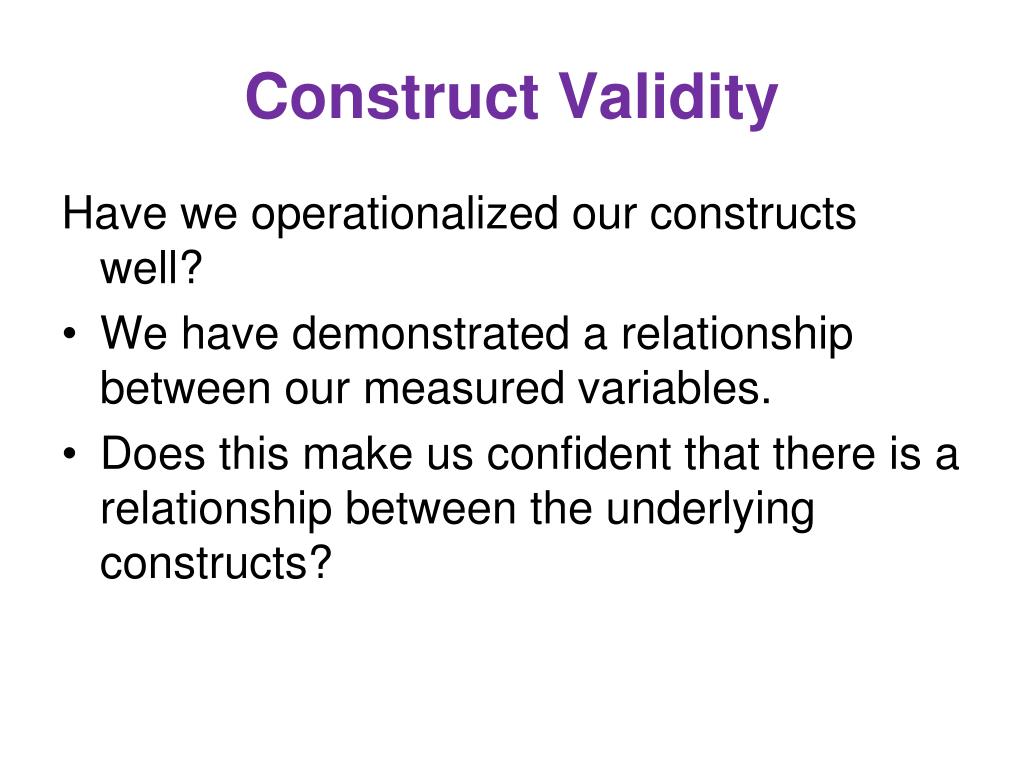 Construct Validity

Have we operationalized our constructs well?

• We have demonstrated a relationship between our measured variables.
• Does this make us confident that there is a relationship between the underlying constructs?